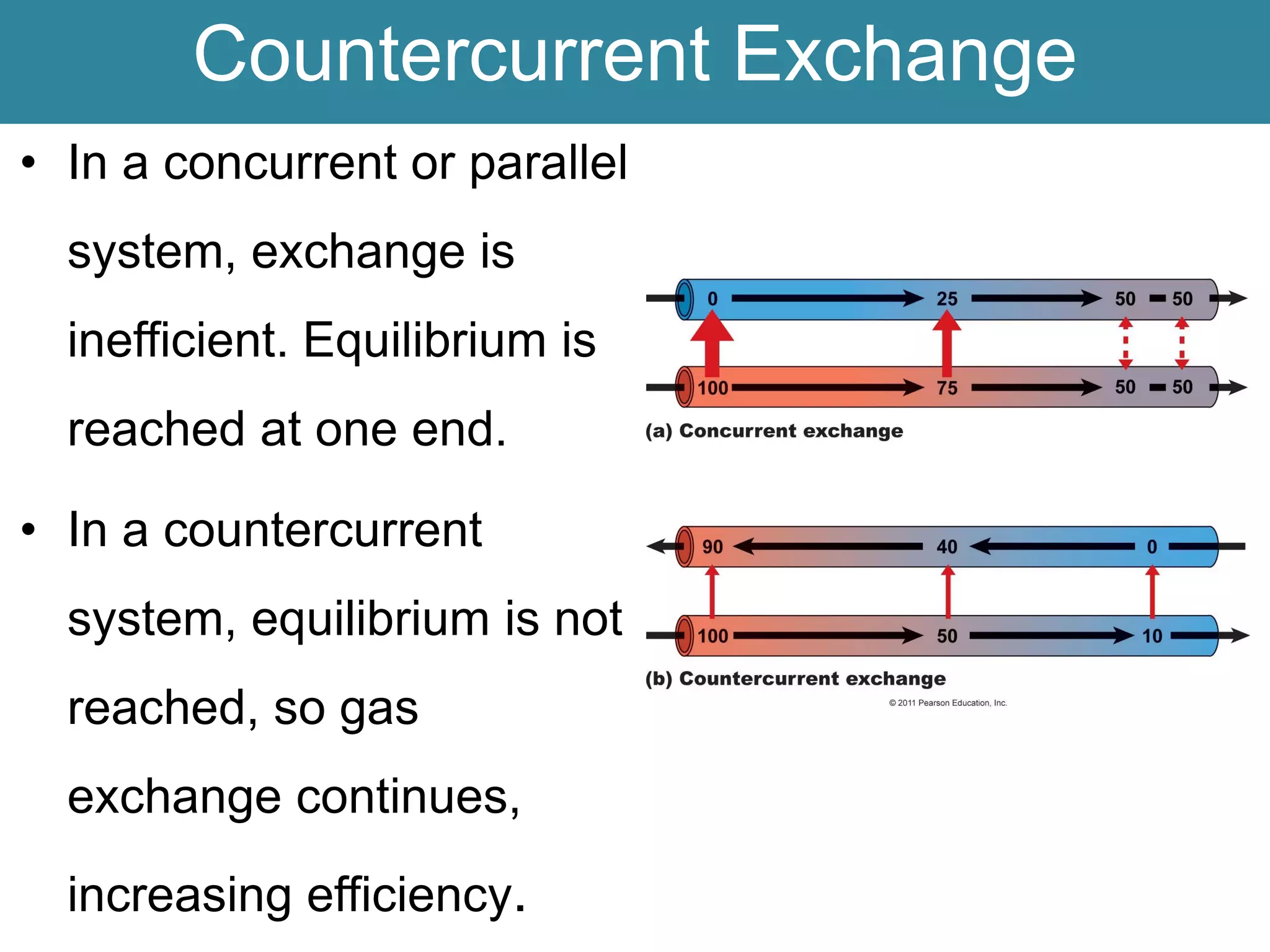 Countercurrent Exchange

• In a concurrent or parallel system, exchange is inefficient. Equilibrium is reached at one end.

• In a countercurrent system, equilibrium is not reached, so gas exchange continues, increasing efficiency.

0 25 50 50
100 75 50 50
(a) Concurrent exchange

90 40 0
100 50 10
(b) Countercurrent exchange

© 2011 Pearson Education, Inc.